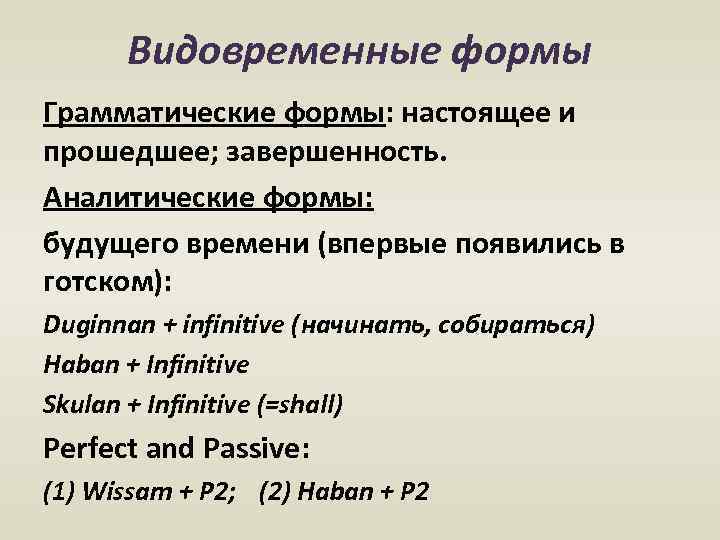 Видовременные формы

Грамматические формы: настоящее и прошедшее; завершенность.

Аналитические формы:

будущего времени (впервые появились в готском):

Duginnan + infinitive (начинать, собираться)

Haban + Infinitive

Skulan + Infinitive (=shall)

Perfect and Passive:

(1) Wissam + P2; (2) Haban + P2